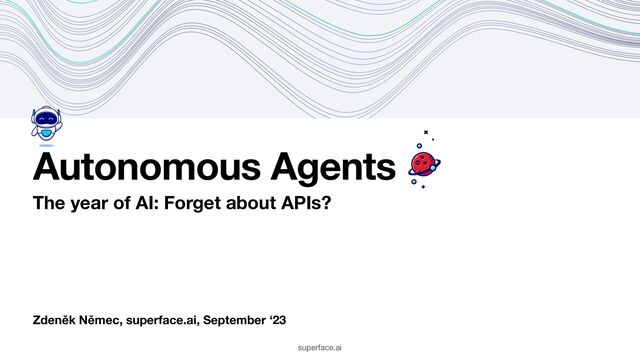 Autonomous Agents

The year of AI: Forget about APIs?

Zdeněk Němec, superface.ai, September ‘23

superface.ai